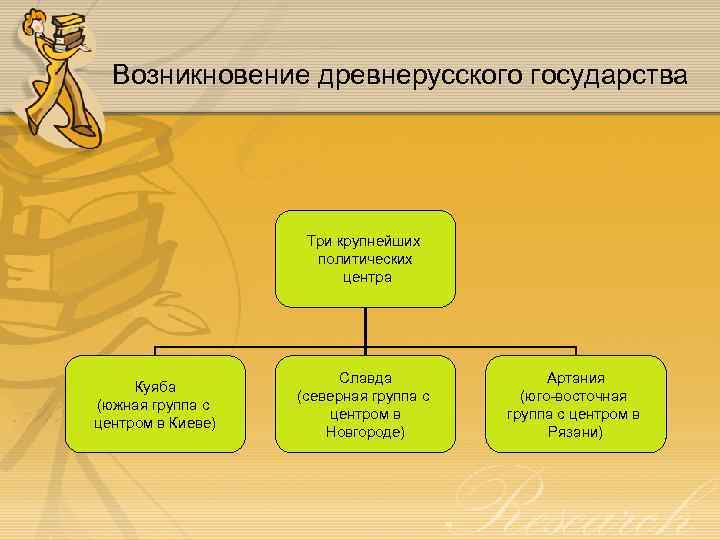 Возникновение древнерусского государства

Три крупнейших политических центра

Куяба (южная группа с центром в Киеве)

Славда (северная группа с центром в Новгороде)

Артания (юго-восточная группа с центром в Рязани)

Research